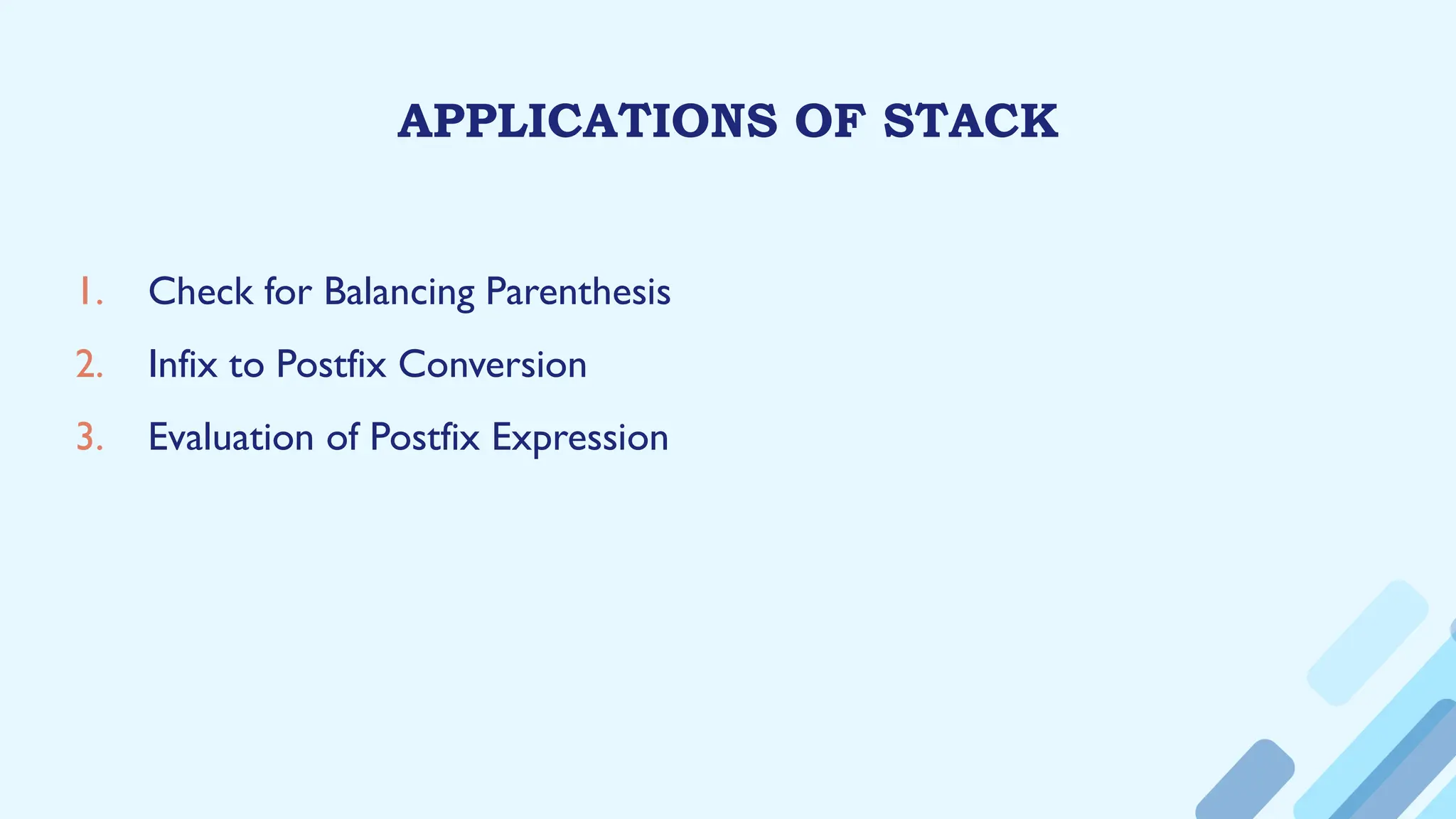 APPLICATIONS OF STACK

1. Check for Balancing Parenthesis
2. Infix to Postfix Conversion
3. Evaluation of Postfix Expression